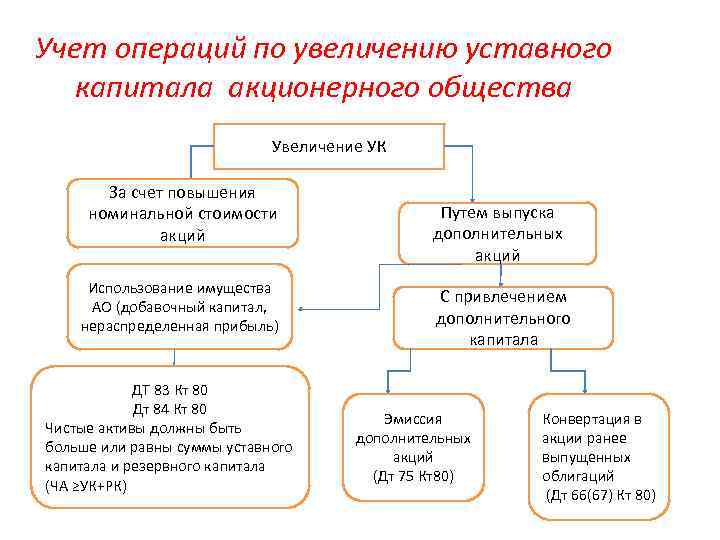 Учет операций по увеличению уставного капитала акционерного общества

Увеличение УК

За счет повышения номинальной стоимости акций

Путем выпуска дополнительных акций

Использование имущества АО (добавочный капитал, нераспределенная прибыль)

С привлечением дополнительного капитала

ДТ 83 Кт 80
Дт 84 Кт 80
Чистые активы должны быть больше или равны суммы уставного капитала и резервного капитала
(ЧА ≥УК+РК)

Эмиссия дополнительных акций
(Дт 75 Кт80)

Конвертация в акции ранее выпущенных облигаций
(Дт 66(67) Кт 80)